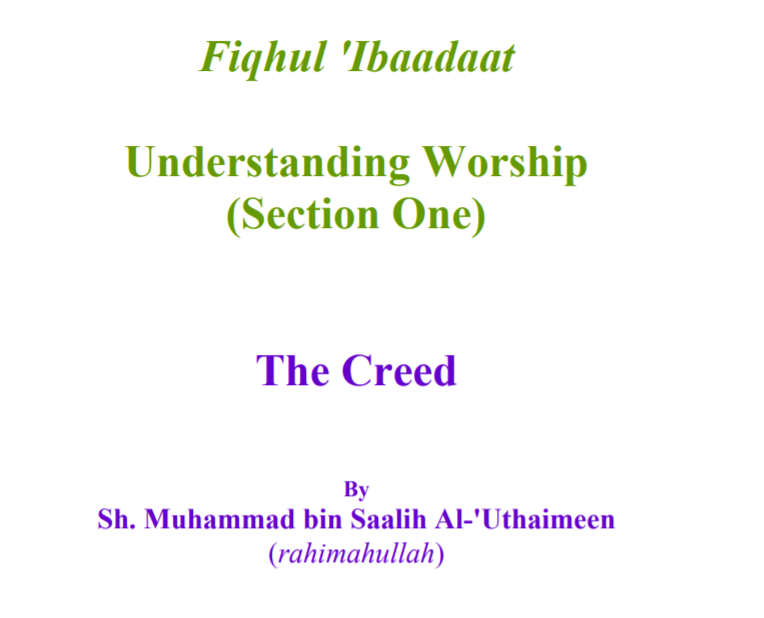 Fiqhul 'Ibaadaat

Understanding Worship (Section One)

The Creed

By
Sh. Muhammad bin Saalih Al-'Uthaimeen
(rahimahullah)